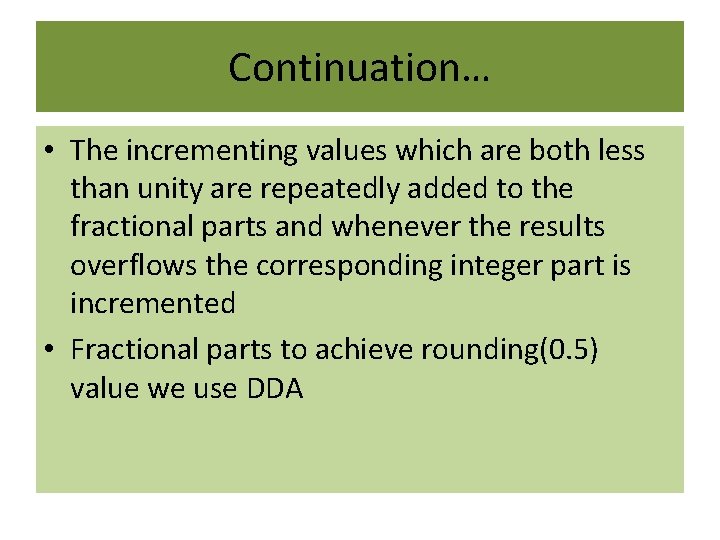 Continuation…

• The incrementing values which are both less than unity are repeatedly added to the fractional parts and whenever the results overflows the corresponding integer part is incremented

• Fractional parts to achieve rounding(0.5) value we use DDA